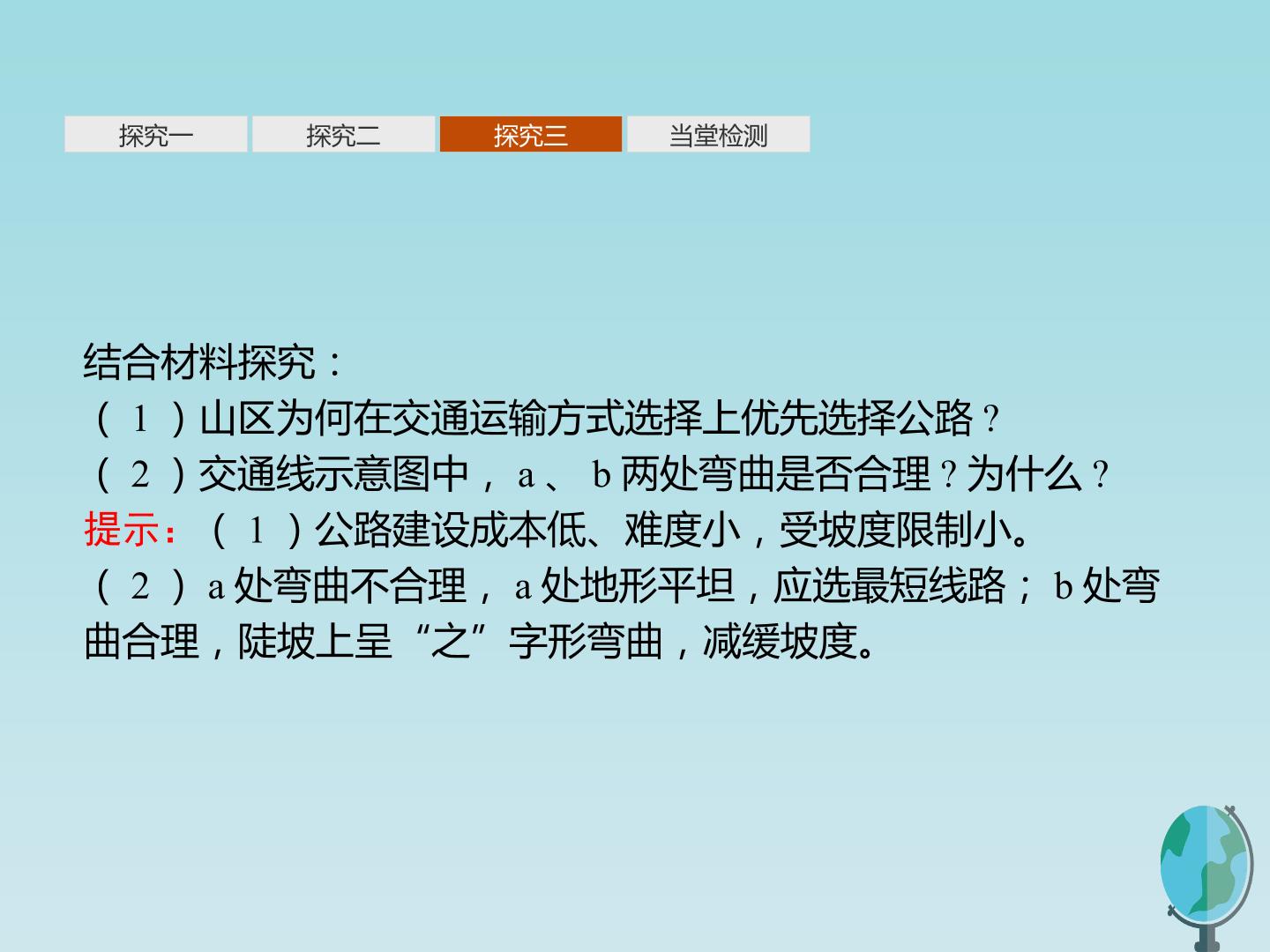 探究一　探究二　探究三　当堂检测

结合材料探究：
（1）山区为何在交通运输方式选择上优先选择公路？
（2）交通线示意图中，a、b两处弯曲是否合理？为什么？
提示：（1）公路建设成本低、难度小，受坡度限制小。
（2）a处弯曲不合理，a处地形平坦，应选最短线路；b处弯曲合理，陡坡上呈“之”字形弯曲，减缓坡度。